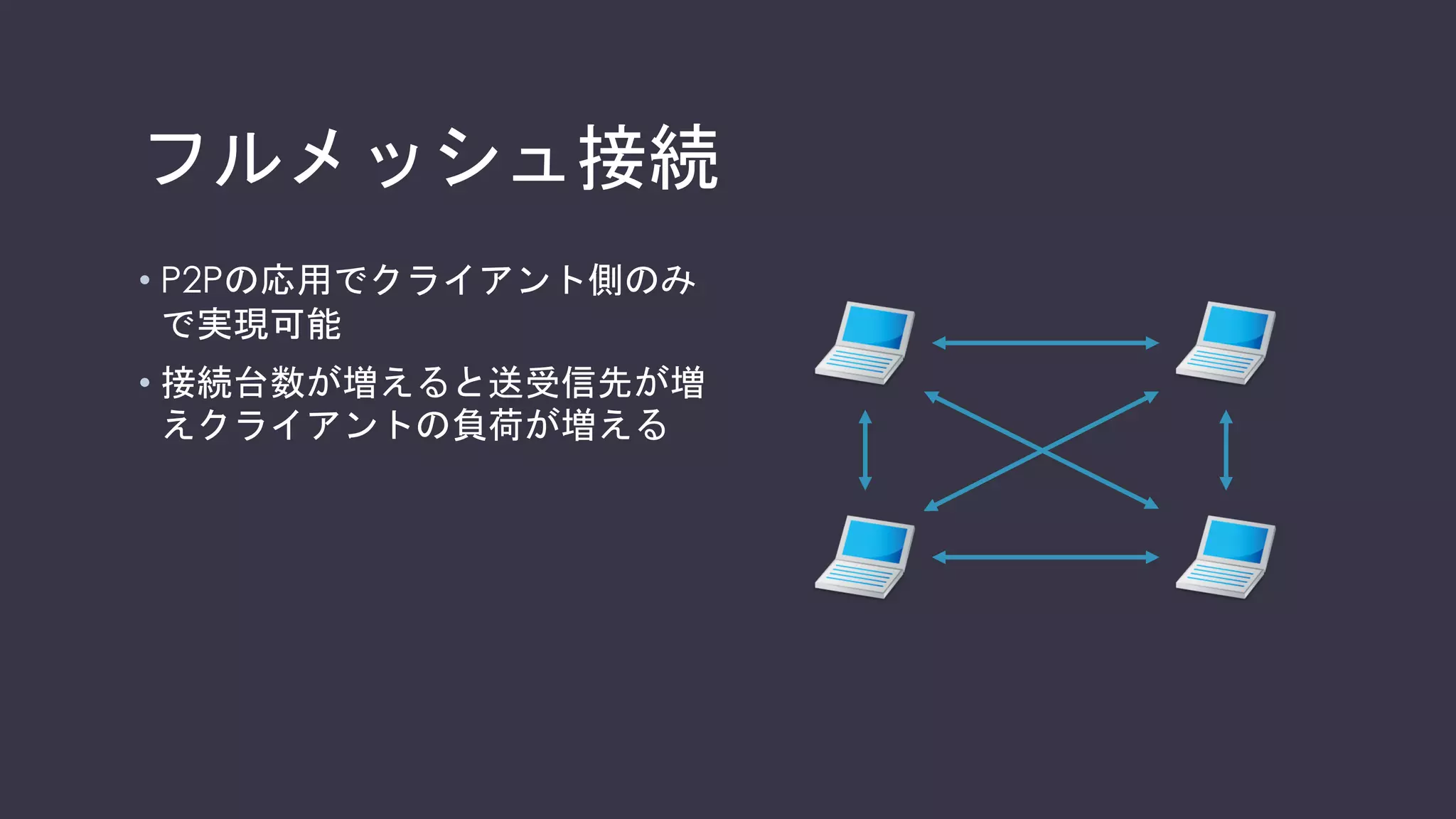 フルメッシュ接続

• P2Pの応用でクライアント側のみで実現可能

• 接続台数が増えると送受信先が増えクライアントの負荷が増える